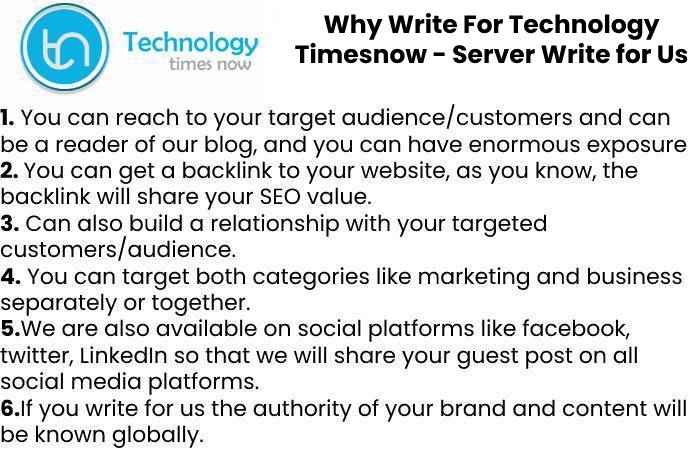 tn Technology times now

Why Write For Technology Timesnow - Server Write for Us

1. You can reach to your target audience/customers and can be a reader of our blog, and you can have enormous exposure
2. You can get a backlink to your website, as you know, the backlink will share your SEO value.
3. Can also build a relationship with your targeted customers/audience.
4. You can target both categories like marketing and business separately or together.
5.We are also available on social platforms like facebook, twitter, LinkedIn so that we will share your guest post on all social media platforms.
6.If you write for us the authority of your brand and content will be known globally.